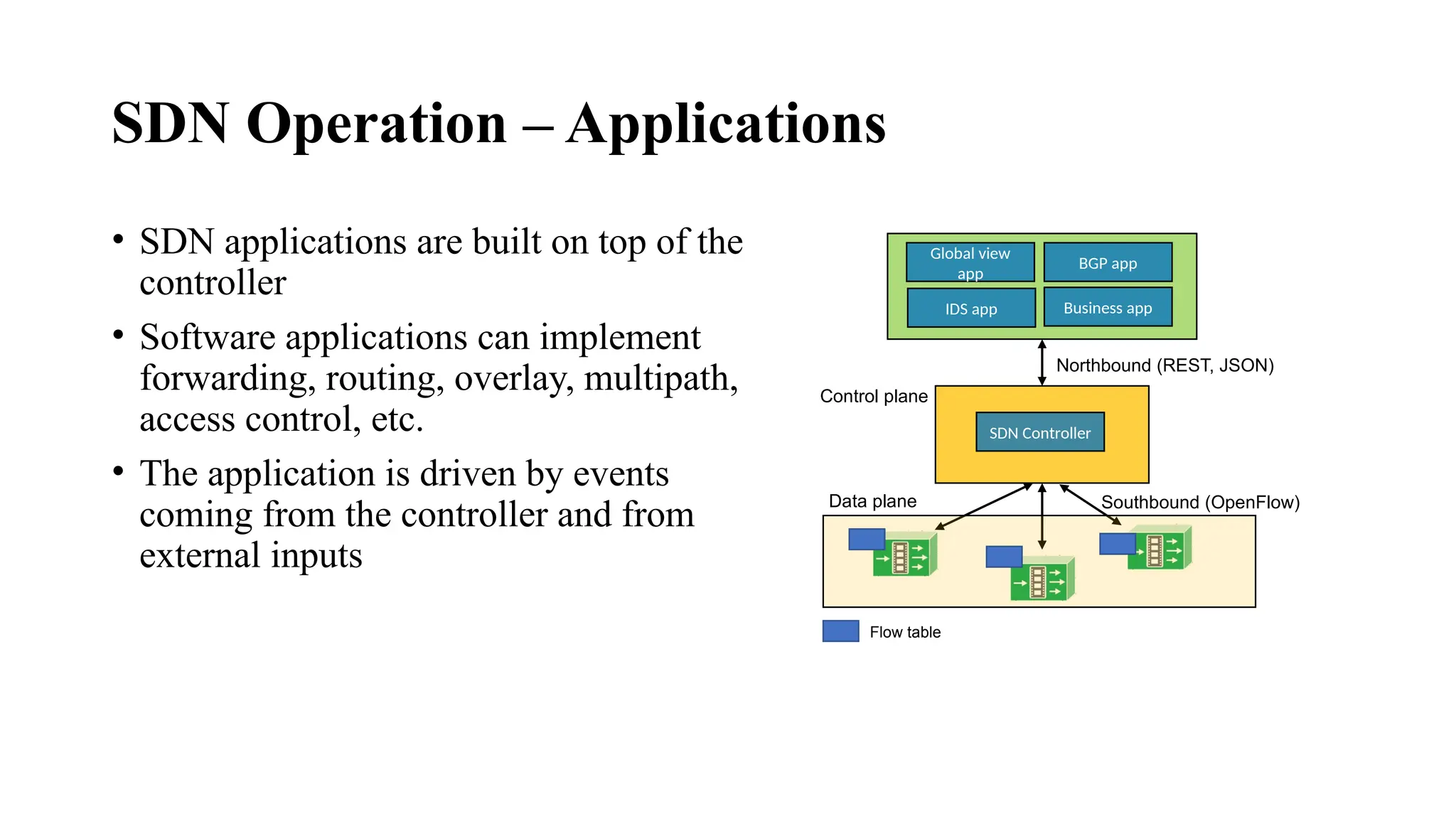 SDN Operation – Applications

• SDN applications are built on top of the controller

• Software applications can implement forwarding, routing, overlay, multipath, access control, etc.

• The application is driven by events coming from the controller and from external inputs

Global view app

BGP app

IDS app

Business app

Northbound (REST, JSON)

Control plane

SDN Controller

Data plane

Southbound (OpenFlow)

Flow table